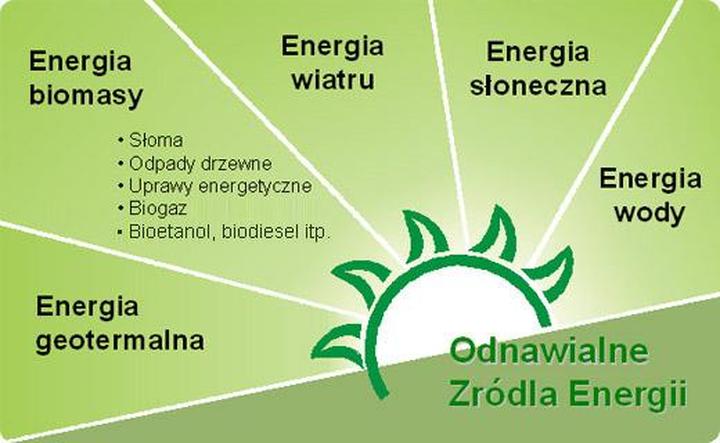 Energia biomasy

• Słoma
• Odpady drzewne
• Uprawy energetyczne
• Biogaz
• Bioetanol, biodiesel itp.

Energia wiatru

Energia słoneczna

Energia wody

Energia geotermalna

Odnawialne Zródla Energii